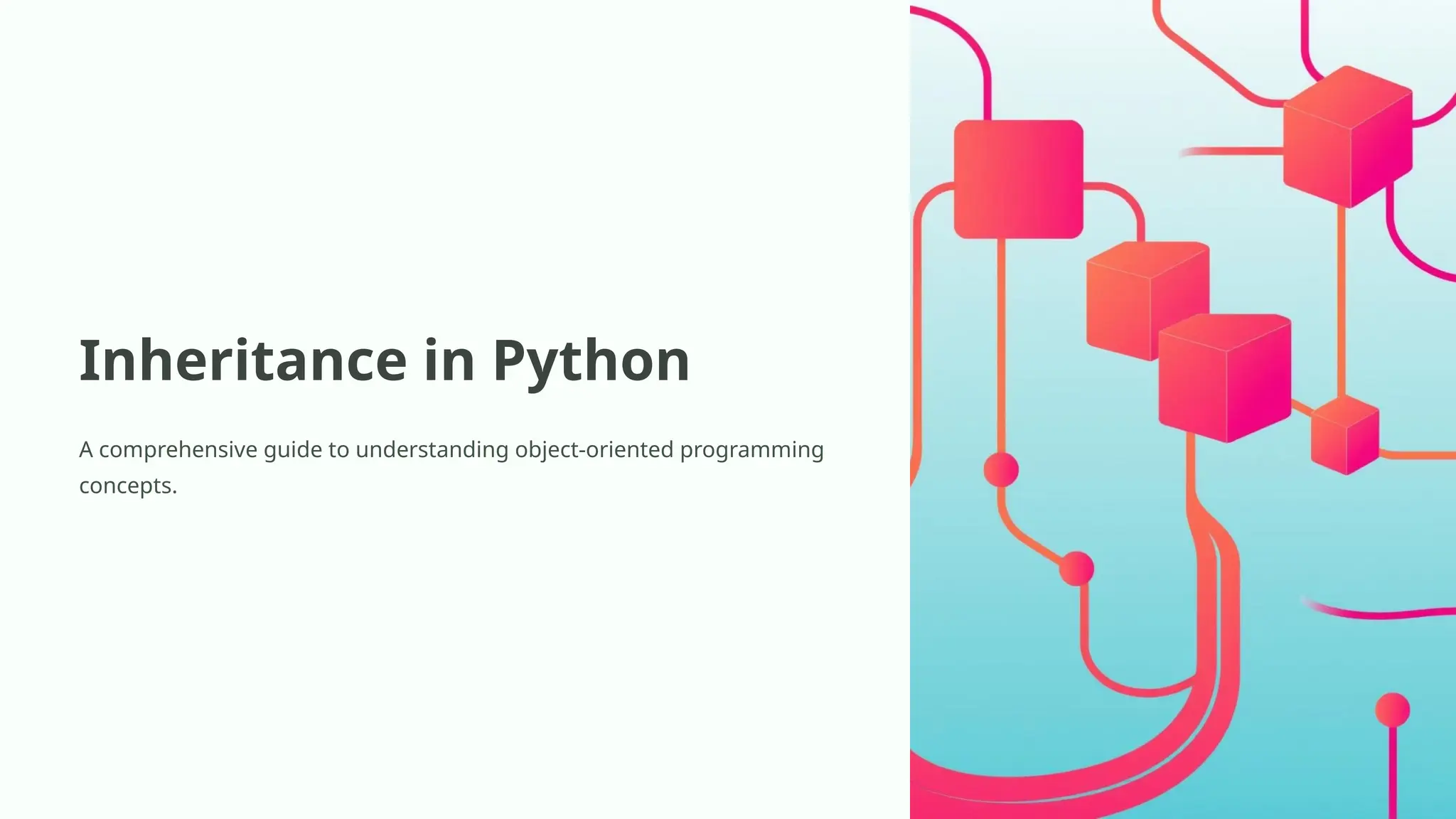 Inheritance in Python

A comprehensive guide to understanding object-oriented programming concepts.